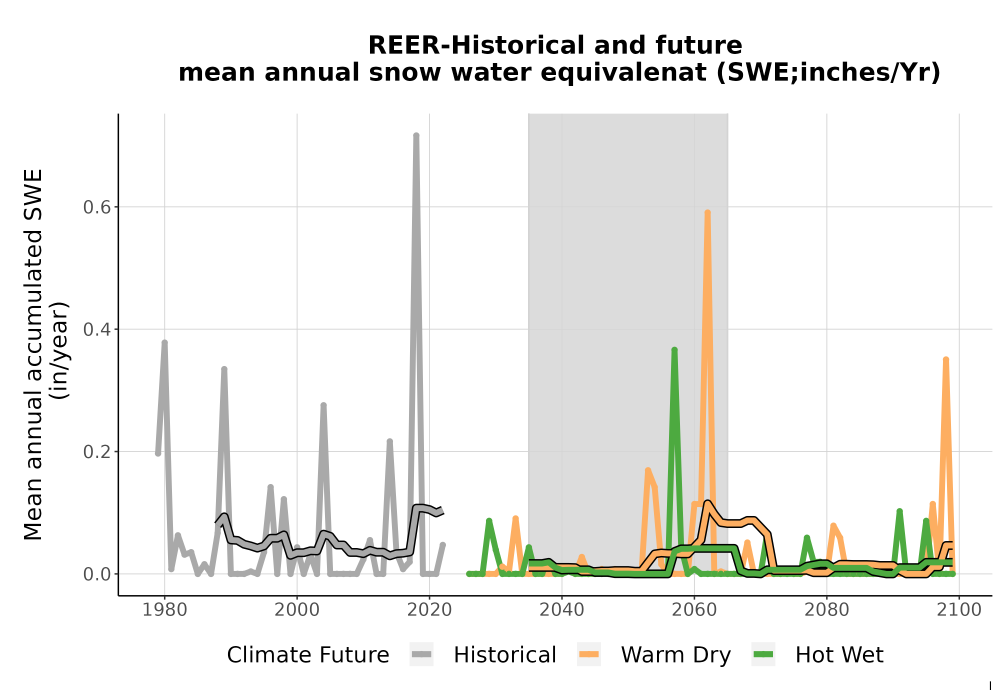 REER-Historical and future
mean annual snow water equivalenat (SWE;inches/Yr)

Mean annual accumulated SWE (in/year)

0.6
0.4
0.2
0.0

1980
2000
2020
2040
2060
2080
2100

Climate Future
Historical
Warm Dry
Hot Wet